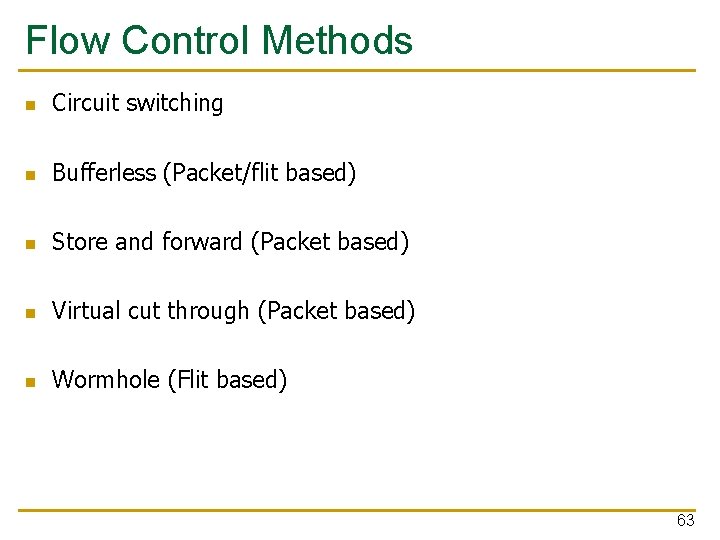 Flow Control Methods

- Circuit switching
- Bufferless (Packet/flit based)
- Store and forward (Packet based)
- Virtual cut through (Packet based)
- Wormhole (Flit based)

63